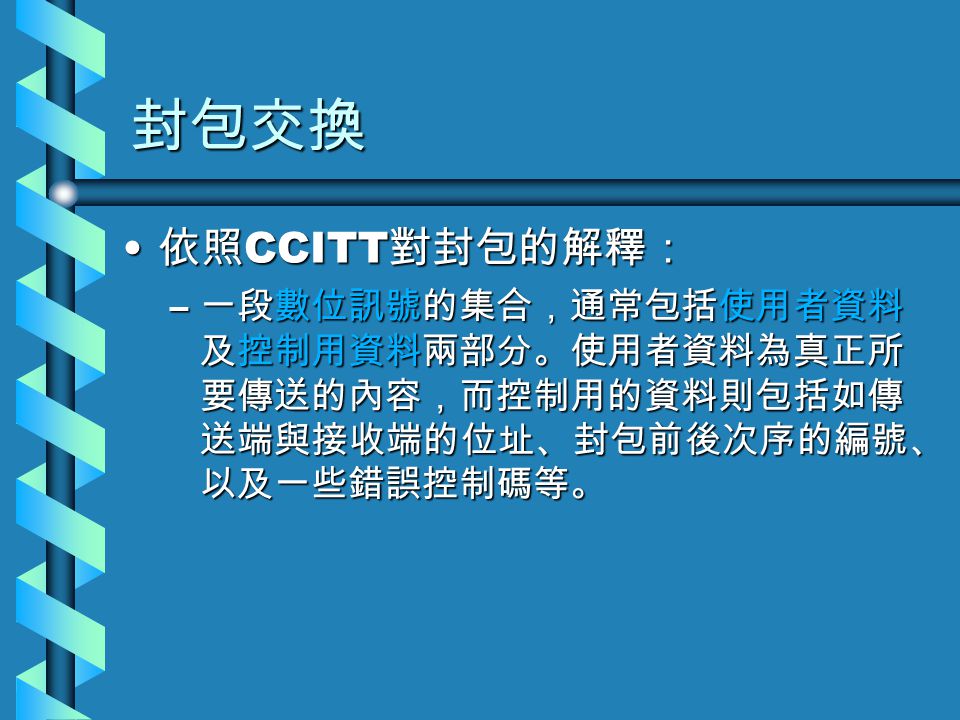 封包交換

• 依照CCITT對封包的解釋：

– 一段數位訊號的集合，通常包括使用者資料及控制用資料兩部分。使用者資料為真正所要傳送的內容，而控制用的資料則包括如傳送端與接收端的位址、封包前後次序的編號、以及一些錯誤控制碼等。